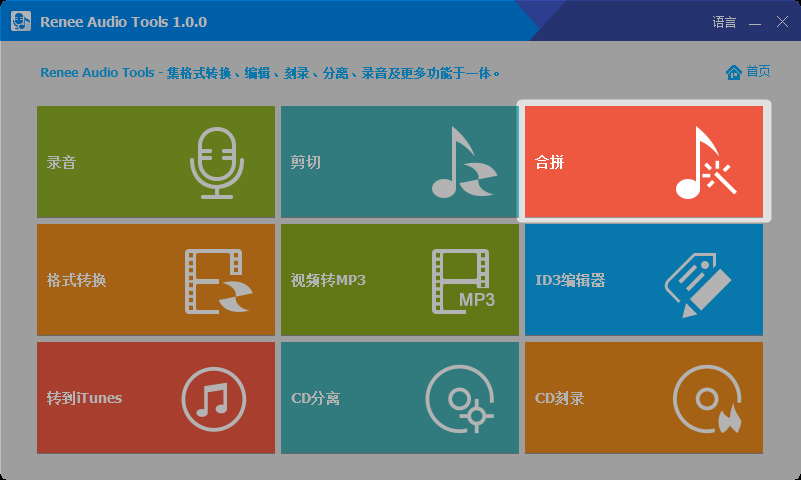 Renee Audio Tools 1.0.0

语言

Renee Audio Tools - 集格式转换、编辑、刻录、分离、录音及更多功能于一体。

首页

录音

剪切

合拼

格式转换

视频转MP3

MP3

ID3编辑器

转到iTunes

CD分离

CD刻录